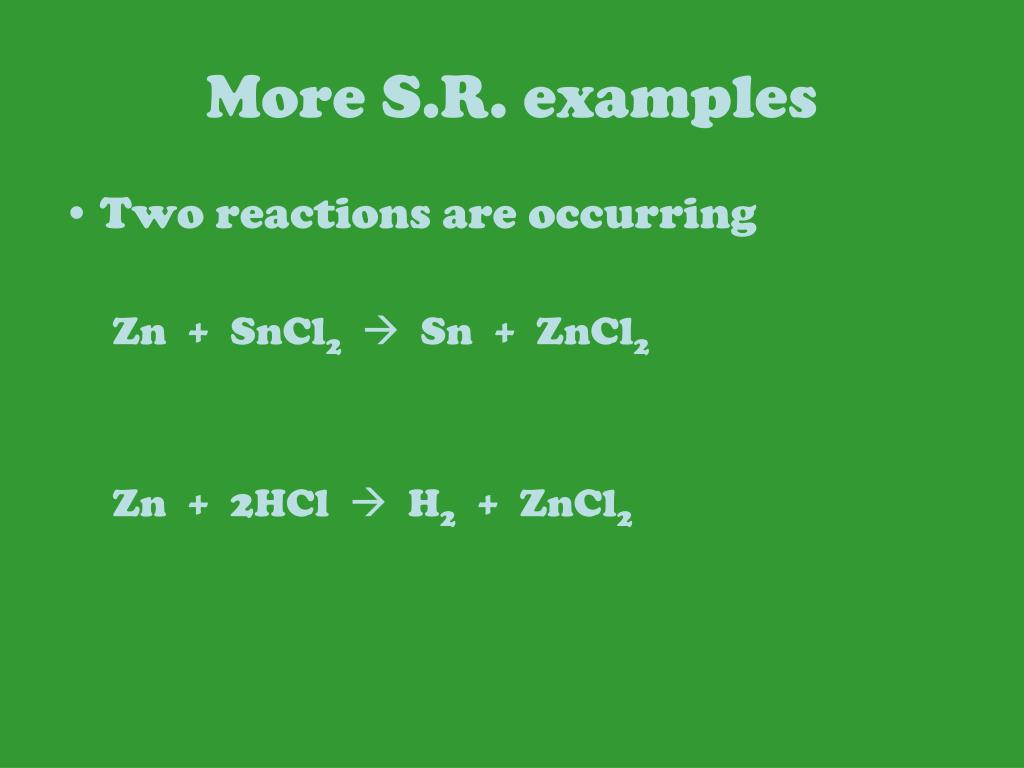 More S.R. examples

• Two reactions are occurring

$Zn + SnCl_2 \rightarrow Sn + ZnCl_2$

$Zn + 2HCl \rightarrow H_2 + ZnCl_2$